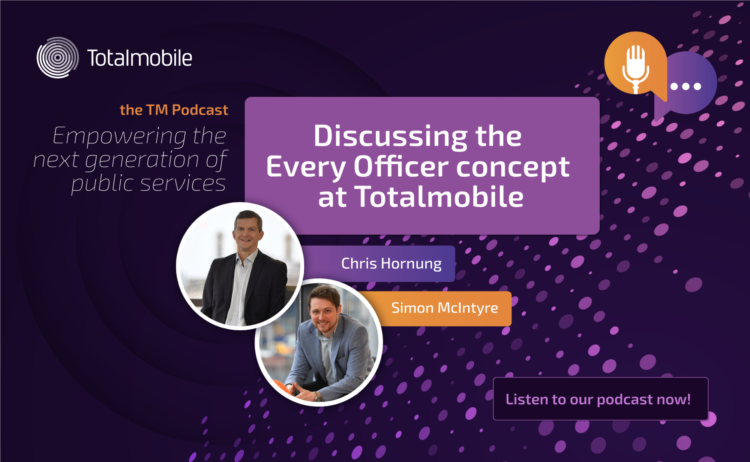 Totalmobile

the TM Podcast

Empowering the next generation of public services

Discussing the Every Officer concept at Totalmobile

Chris Hornung

Simon McIntyre

Listen to our podcast now!